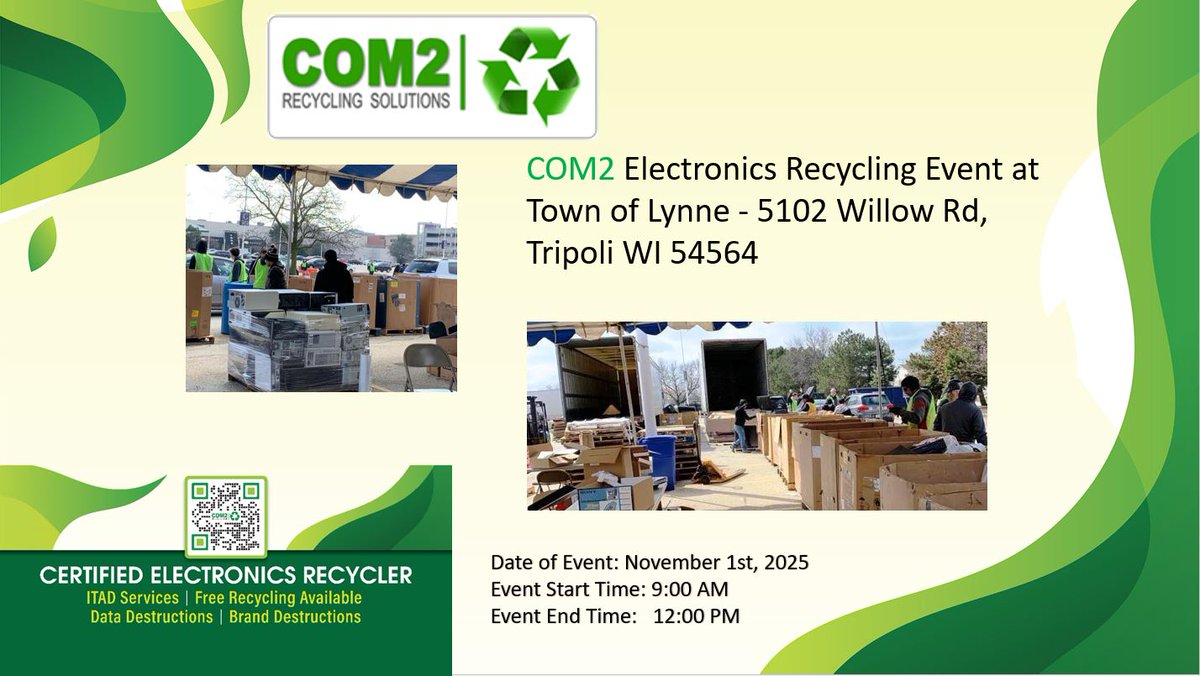 COM2
RECYCLING SOLUTIONS

COM2 Electronics Recycling Event at Town of Lynne - 5102 Willow Rd, Tripoli WI 54564

COM2

CERTIFIED ELECTRONICS RECYCLER
ITAD Services | Free Recycling Available
Data Destructions | Brand Destructions

Date of Event: November 1st, 2025
Event Start Time: 9:00 AM
Event End Time: 12:00 PM